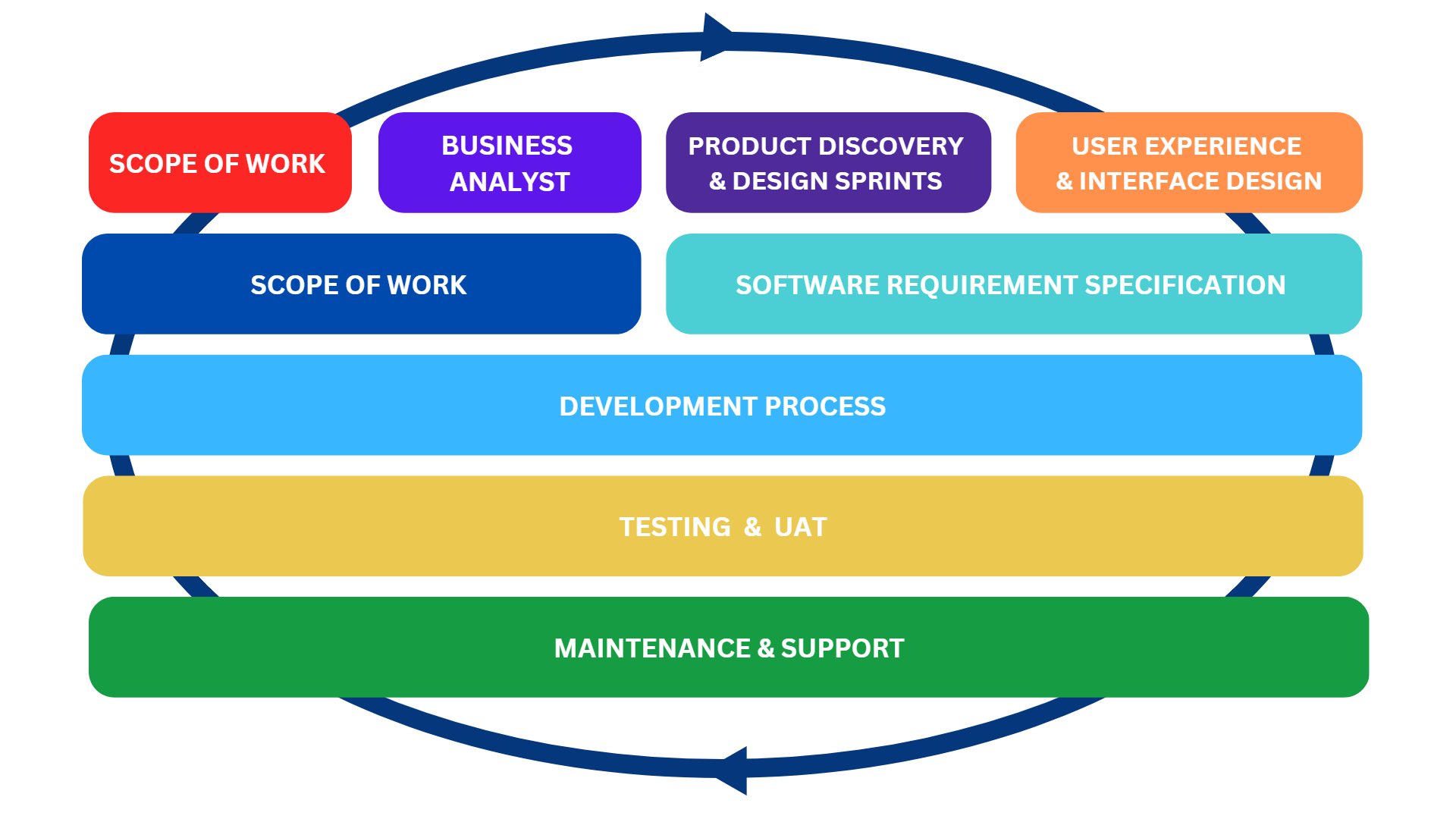 SCOPE OF WORK

BUSINESS ANALYST

PRODUCT DISCOVERY & DESIGN SPRINTS

USER EXPERIENCE & INTERFACE DESIGN

SCOPE OF WORK

SOFTWARE REQUIREMENT SPECIFICATION

DEVELOPMENT PROCESS

TESTING & UAT

MAINTENANCE & SUPPORT